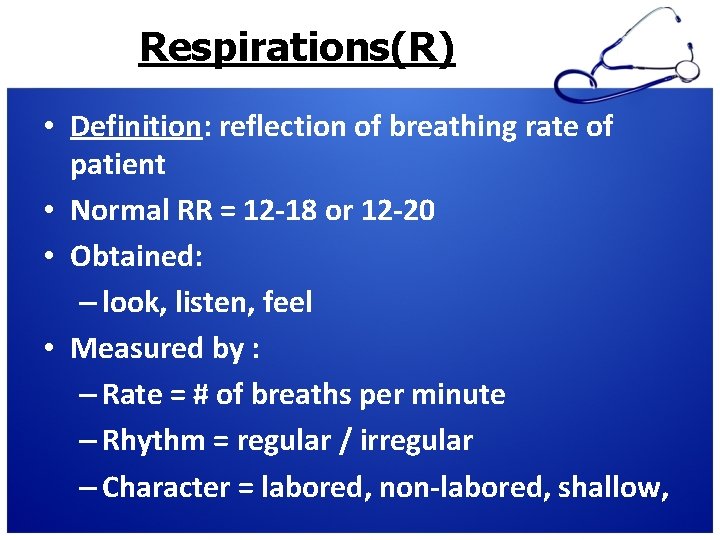 Respirations(R)

• Definition: reflection of breathing rate of patient

• Normal RR = 12-18 or 12-20

• Obtained:

– look, listen, feel

• Measured by :

– Rate = # of breaths per minute

– Rhythm = regular / irregular

– Character = labored, non-labored, shallow,